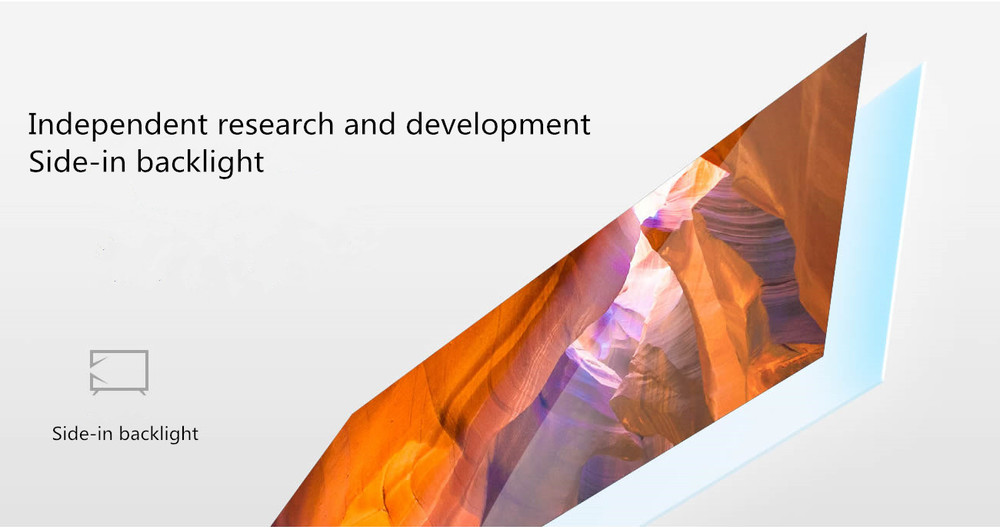 Independent research and development
Side-in backlight

Side-in backlight